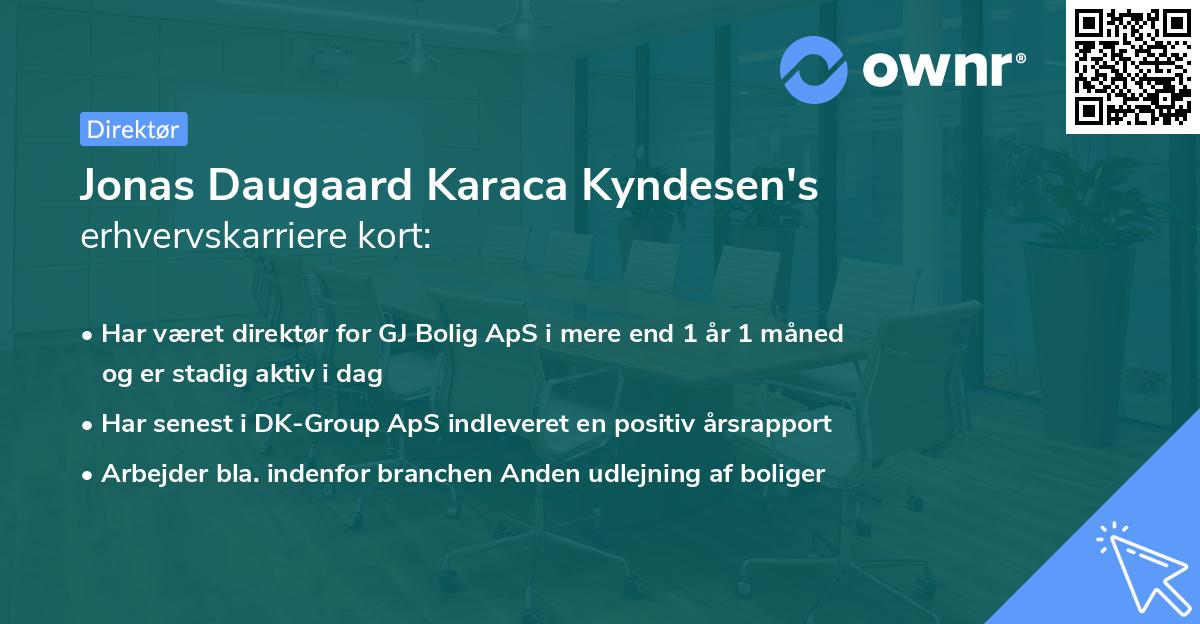 ownr®

Direktør

Jonas Daugaard Karaca Kyndesen's
erhvervskarriere kort:

• Har været direktør for GJ Bolig ApS i mere end 1 år 1 måned og er stadig aktiv i dag
• Har senest i DK-Group ApS indleveret en positiv årsrapport
• Arbejder bla. indenfor branchen Anden udlejning af boliger